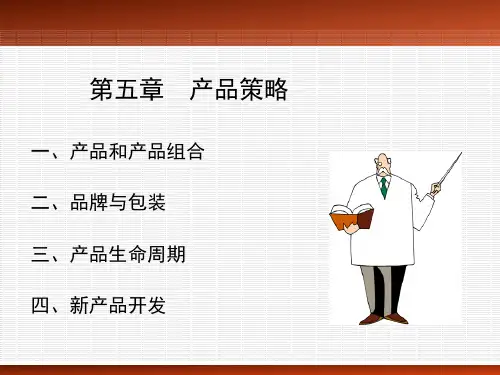 第五章　产品策略

一、产品和产品组合

二、品牌与包装

三、产品生命周期

四、新产品开发